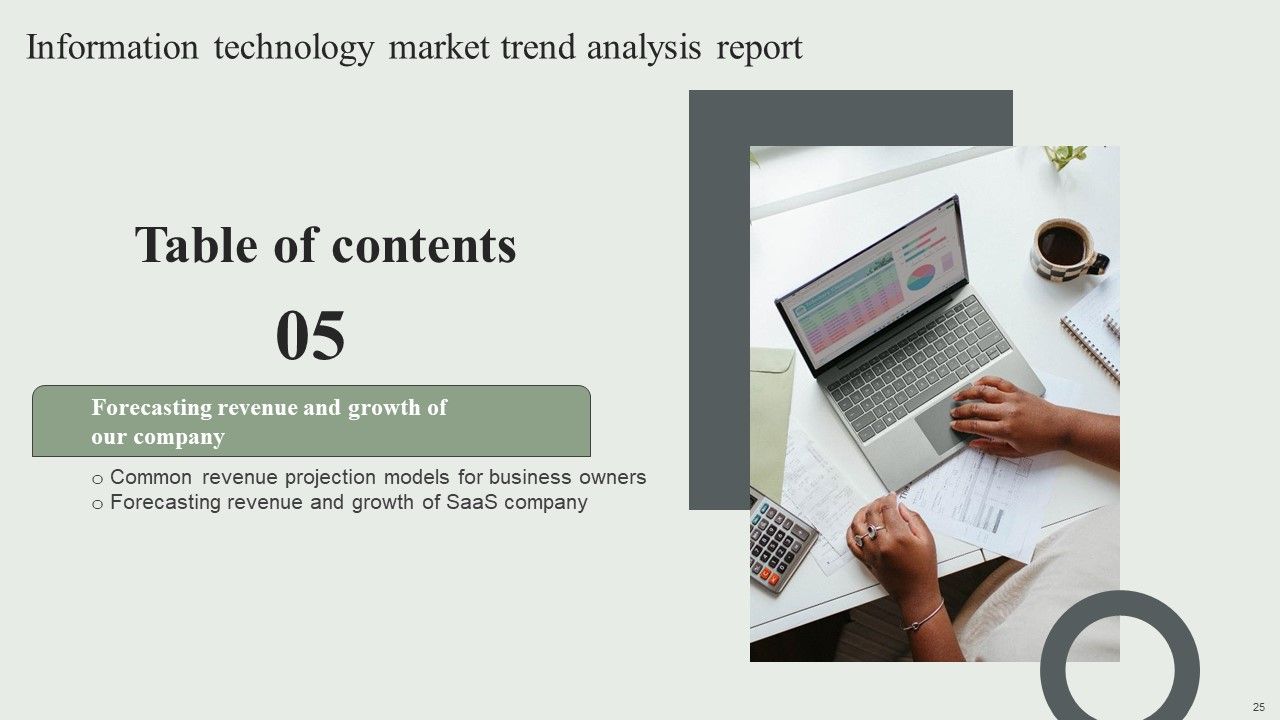 Information technology market trend analysis report

Table of contents

05

Forecasting revenue and growth of our company

o Common revenue projection models for business owners
o Forecasting revenue and growth of SaaS company

25